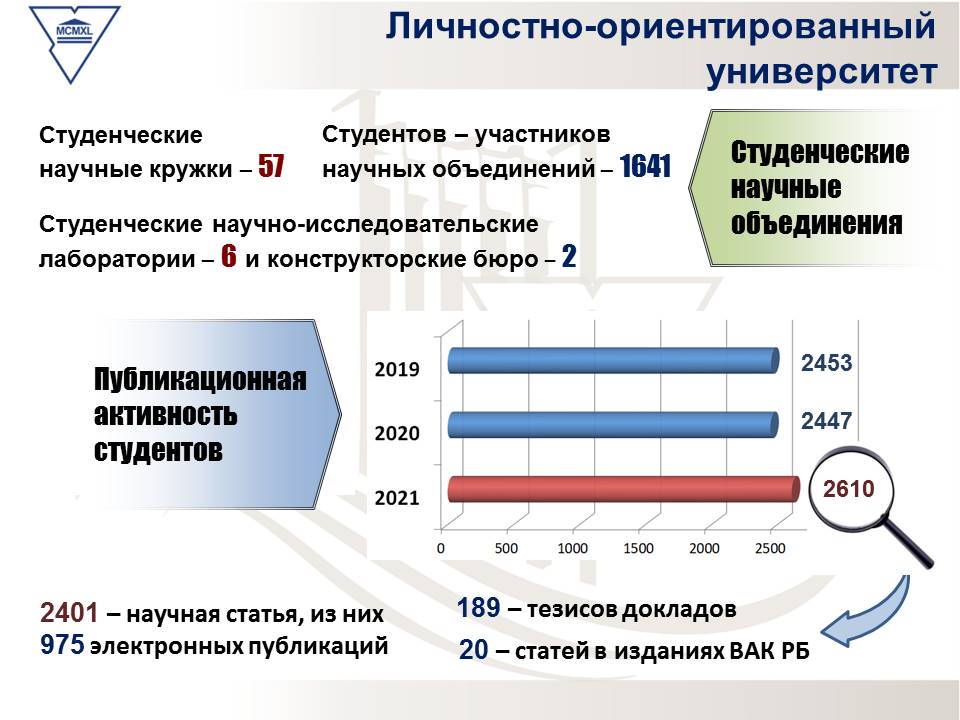 MCMXL

Личностно-ориентированный университет

Студенческие научные кружки – 57

Студентов – участников научных объединений – 1641

Студенческие научные объединения

Студенческие научно-исследовательские лаборатории – 6 и конструкторские бюро – 2

Публикационная активность студентов

2019
2020
2021

2453
2447
2610

0 500 1000 1500 2000 2500

2401 – научная статья, из них
975 электронных публикаций

189 – тезисов докладов

20 – статей в изданиях ВАК РБ